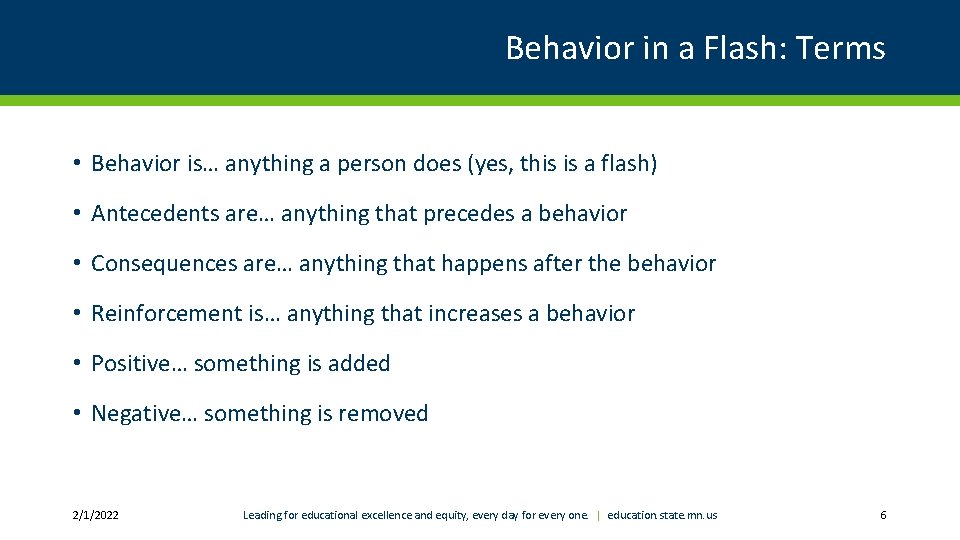 Behavior in a Flash: Terms

• Behavior is… anything a person does (yes, this is a flash)

• Antecedents are… anything that precedes a behavior

• Consequences are… anything that happens after the behavior

• Reinforcement is… anything that increases a behavior

• Positive… something is added

• Negative… something is removed

2/1/2022

Leading for educational excellence and equity, every day for every one. | education.state.mn.us

6